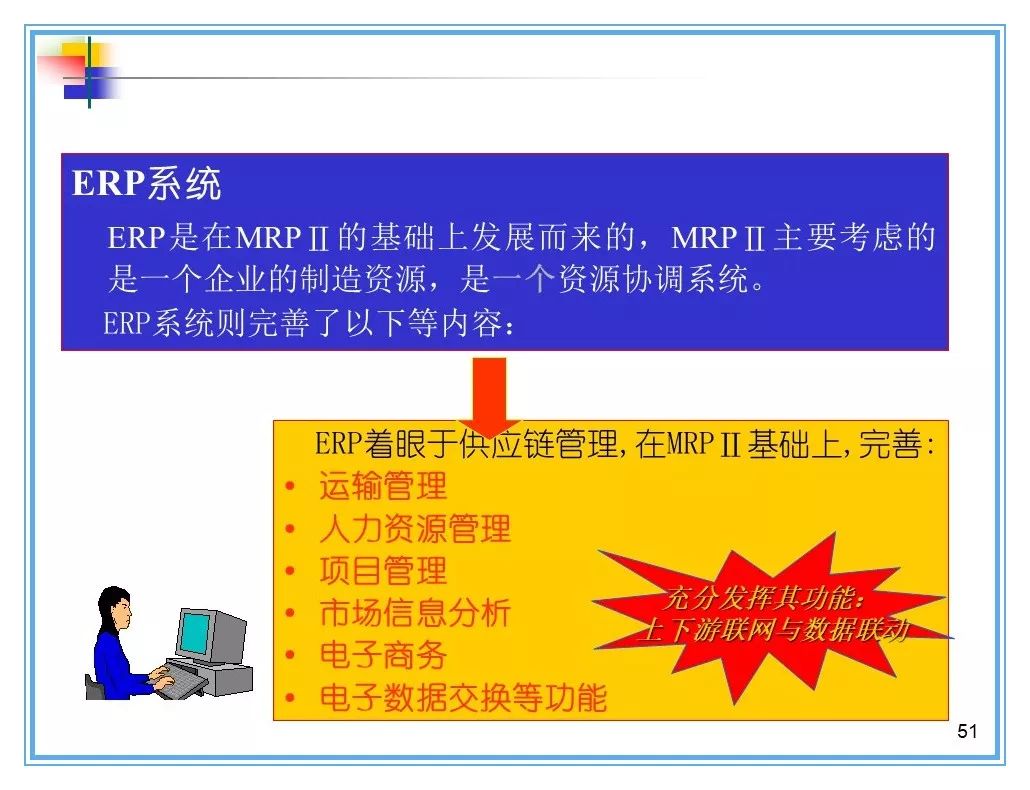 ERP系统

ERP是在MRPⅡ的基础上发展而来的，MRPⅡ主要考虑的是一个企业的制造资源，是一个资源协调系统。

ERP系统则完善了以下等内容：

ERP着眼于供应链管理,在MRPⅡ基础上,完善:

• 运输管理
• 人力资源管理
• 项目管理
• 市场信息分析
• 电子商务
• 电子数据交换等功能

充分发挥其功能:
上下游联网与数据联动

51